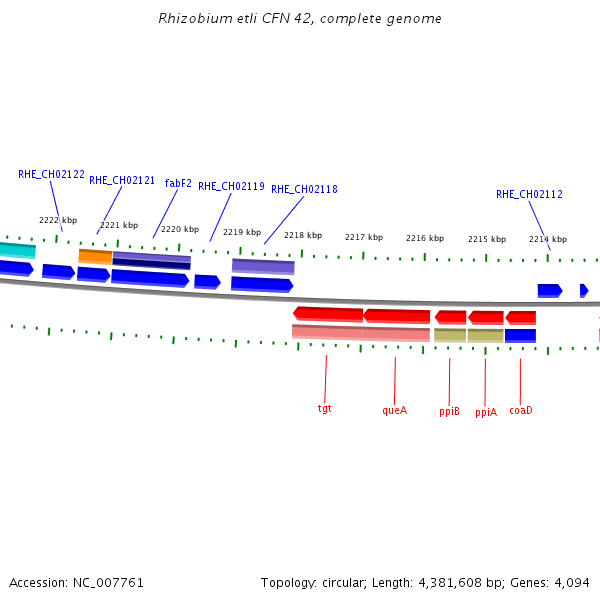 Rhizobium etli CFN 42, complete genome

RHE_CH02122
RHE_CH02121
fabF2
RHE_CH02119
RHE_CH02118
RHE_CH02112

2222 kbp
2221 kbp
2220 kbp
2219 kbp
2218 kbp
2217 kbp
2216 kbp
2215 kbp
2214 kbp

tgt
queA
ppiB
ppiA
coaD

Accession: NC_007761
Topology: circular; Length: 4,381,608 bp; Genes: 4,094